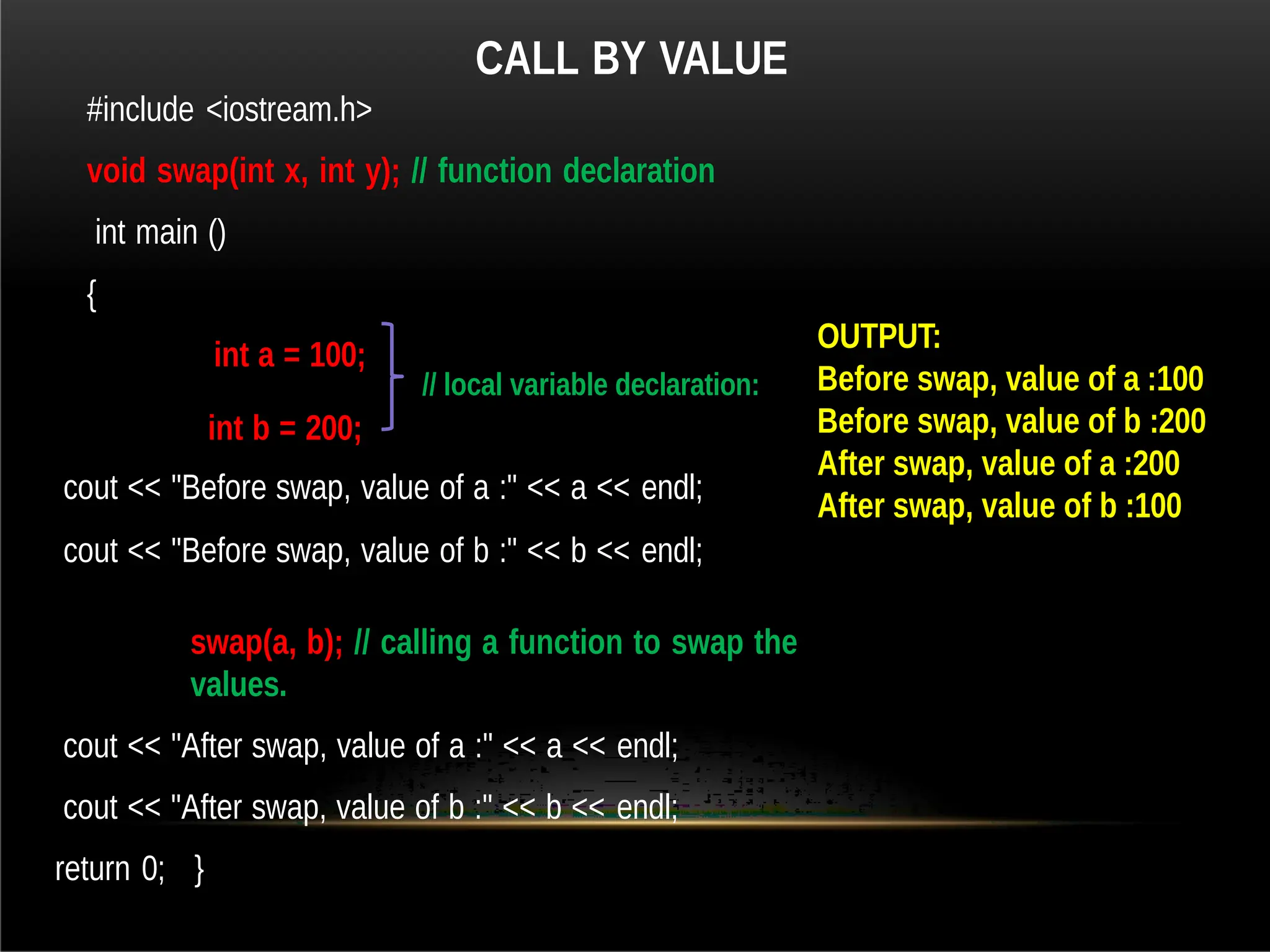 CALL BY VALUE

#include <iostream.h>

void swap(int x, int y); // function declaration

int main ()

{

int a = 100;

int b = 200;

// local variable declaration:

cout << "Before swap, value of a :" << a << endl;

cout << "Before swap, value of b :" << b << endl;

swap(a, b); // calling a function to swap the values.

cout << "After swap, value of a :" << a << endl;

cout << "After swap, value of b :" << b << endl;

return 0; }

OUTPUT:
Before swap, value of a :100
Before swap, value of b :200
After swap, value of a :200
After swap, value of b :100